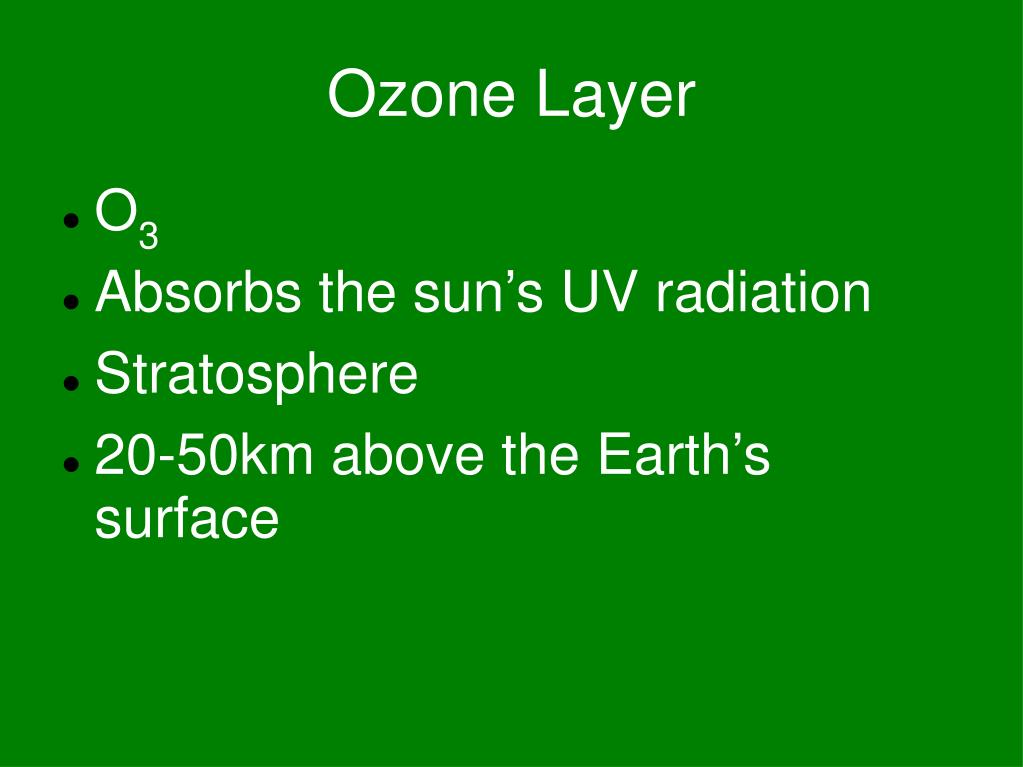 Ozone Layer

- $O_3$
- Absorbs the sun’s UV radiation
- Stratosphere
- 20-50km above the Earth’s surface